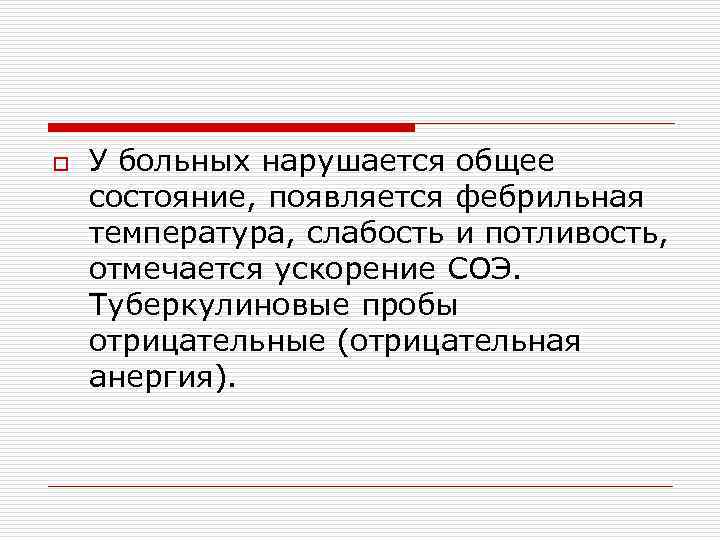 У больных нарушается общее состояние, появляется фебрильная температура, слабость и потливость, отмечается ускорение СОЭ. Туберкулиновые пробы отрицательные (отрицательная анергия).